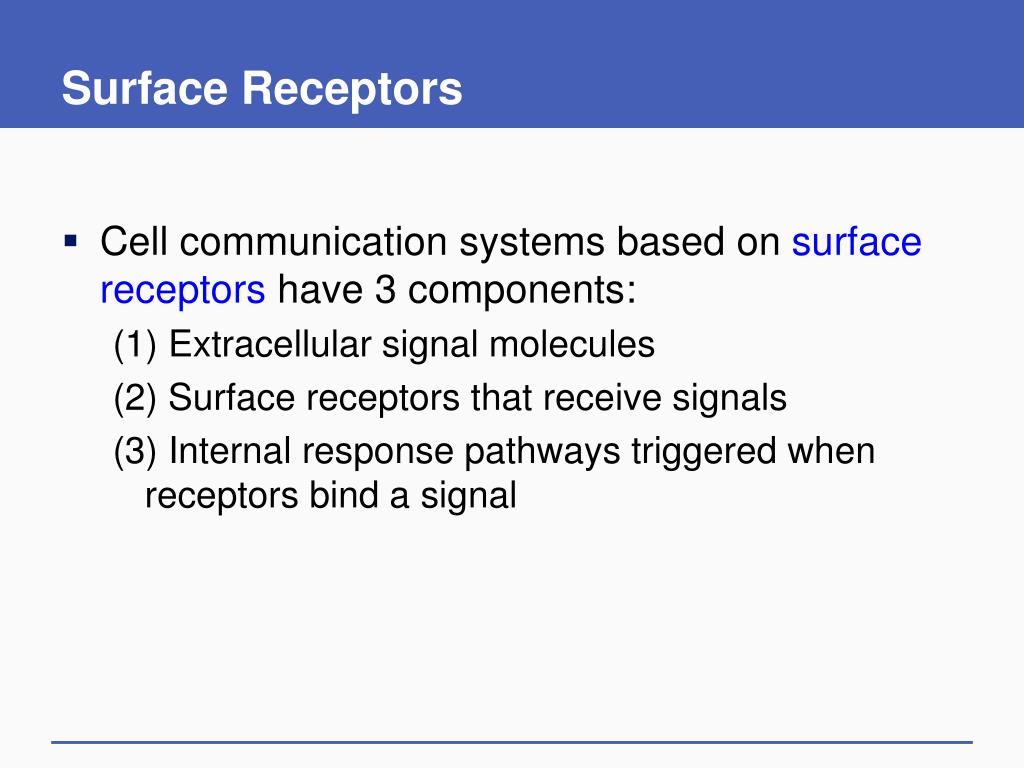 Surface Receptors

▪ Cell communication systems based on surface receptors have 3 components:

(1) Extracellular signal molecules

(2) Surface receptors that receive signals

(3) Internal response pathways triggered when receptors bind a signal